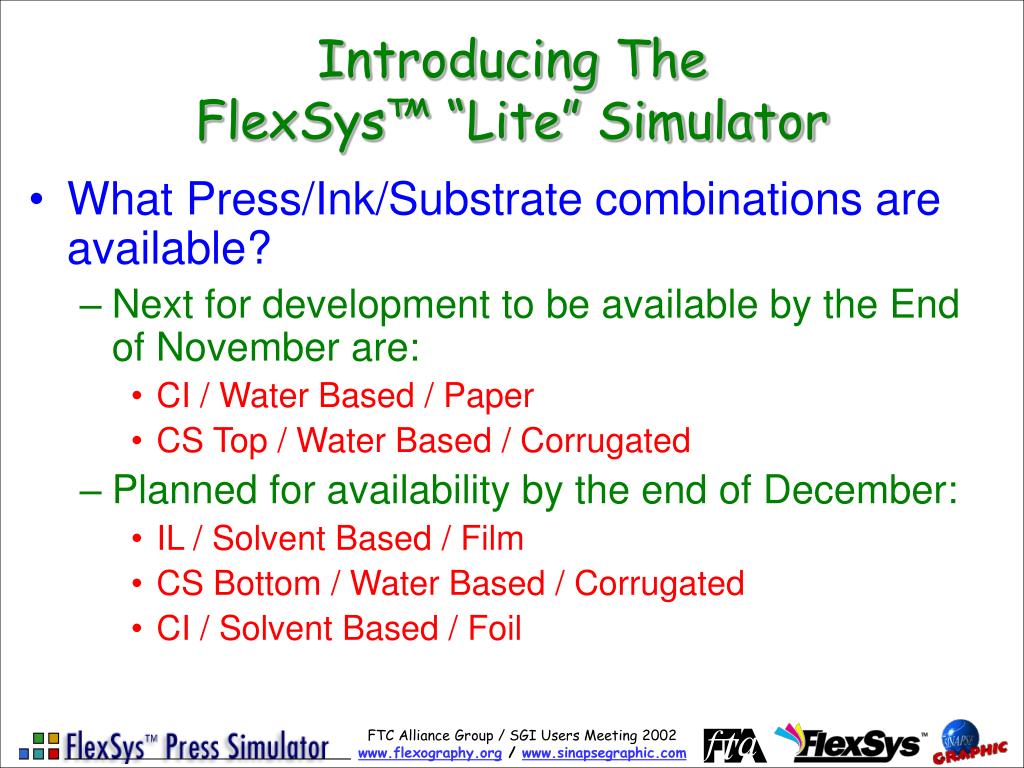 Introducing The
FlexSys™ “Lite” Simulator

• What Press/Ink/Substrate combinations are available?
– Next for development to be available by the End of November are:
• CI / Water Based / Paper
• CS Top / Water Based / Corrugated
– Planned for availability by the end of December:
• IL / Solvent Based / Film
• CS Bottom / Water Based / Corrugated
• CI / Solvent Based / Foil

FlexSys™ Press Simulator

FTC Alliance Group / SGI Users Meeting 2002
www.flexography.org / www.sinapsegraphic.com

fta FlexSys™ SINAPSE GRAPHIC